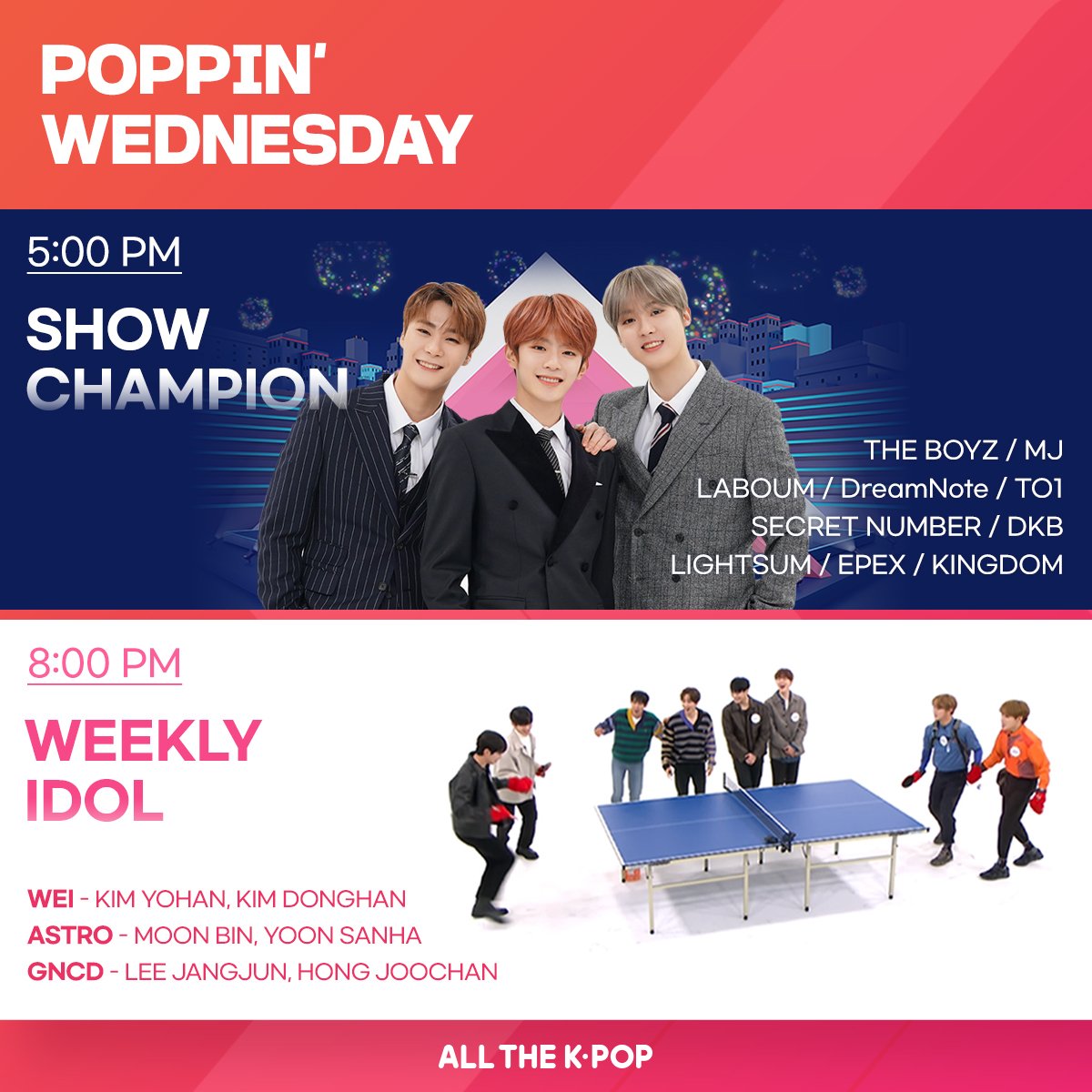 POPPIN' WEDNESDAY

5:00 PM

SHOW CHAMPION

THE BOYZ / MJ
LABOUM / DreamNote / TO1
SECRET NUMBER / DKB
LIGHTSUM / EPEX / KINGDOM

8:00 PM

WEEKLY IDOL

WEI - KIM YOHAN, KIM DONGHAN
ASTRO - MOON BIN, YOON SANHA
GNCD - LEE JANGJUN, HONG JOOCHAN

ALL THE K·POP